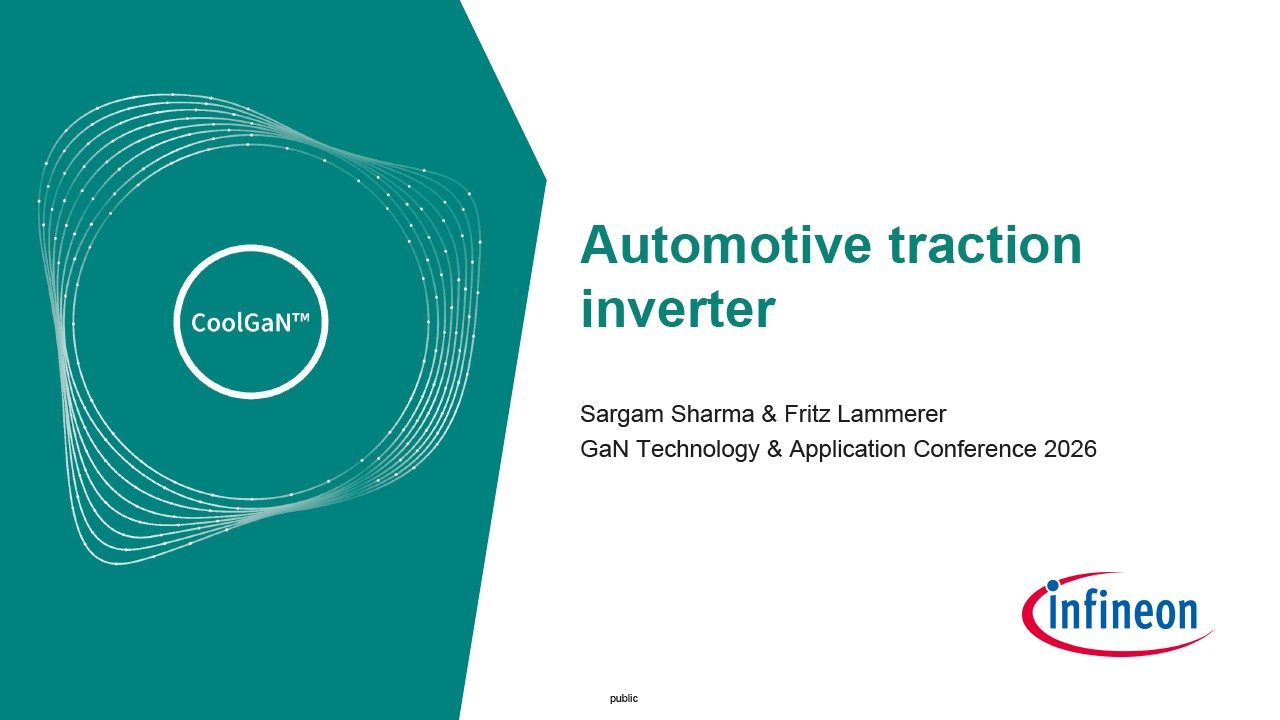 CoolGaN™

Automotive traction inverter

Sargam Sharma & Fritz Lammerer
GaN Technology & Application Conference 2026

infineon

public